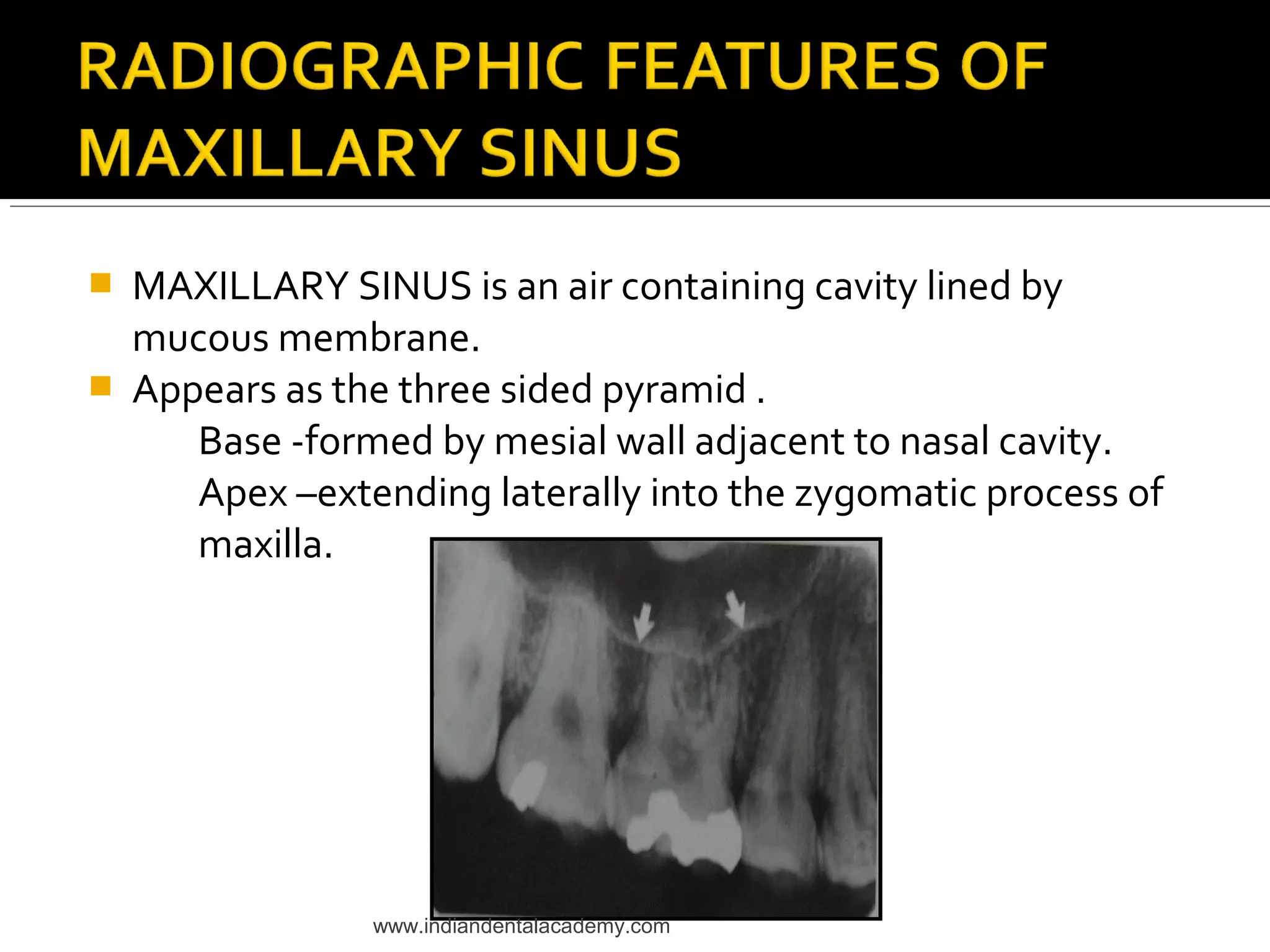 RADIOGRAPHIC FEATURES OF MAXILLARY SINUS

MAXILLARY SINUS is an air containing cavity lined by mucous membrane.

Appears as the three sided pyramid .

Base -formed by mesial wall adjacent to nasal cavity.

Apex –extending laterally into the zygomatic process of maxilla.

www.indiandentalacademy.com